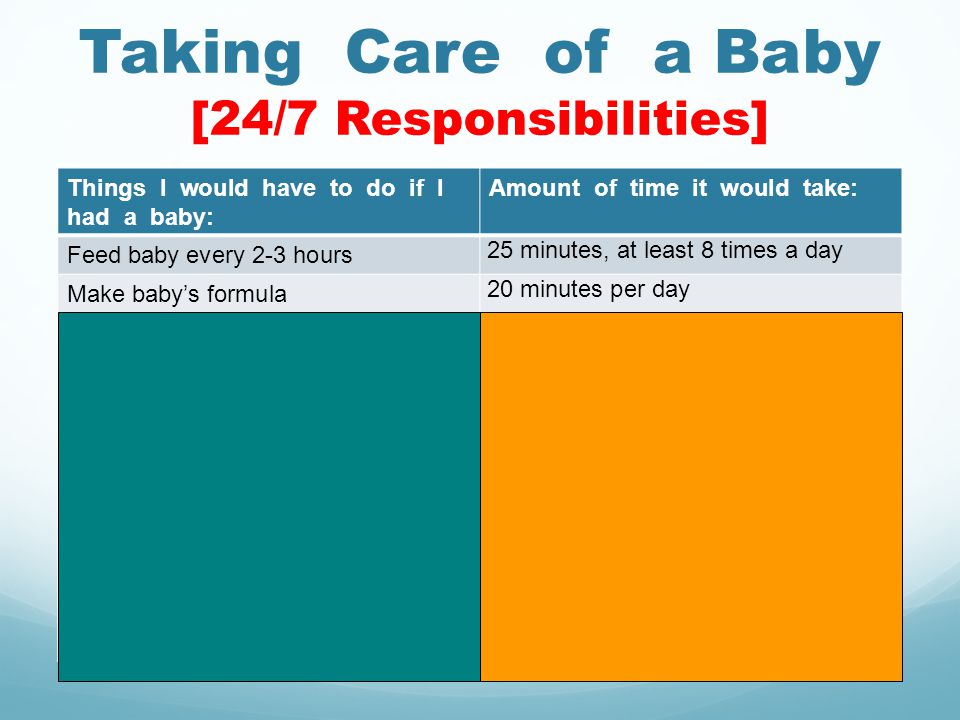 Taking Care of a Baby
[24/7 Responsibilities]

| Things I would have to do if I had a baby: | Amount of time it would take: |
|---|---|
| Feed baby every 2-3 hours | 25 minutes, at least 8 times a day |
| Make baby's formula | 20 minutes per day |